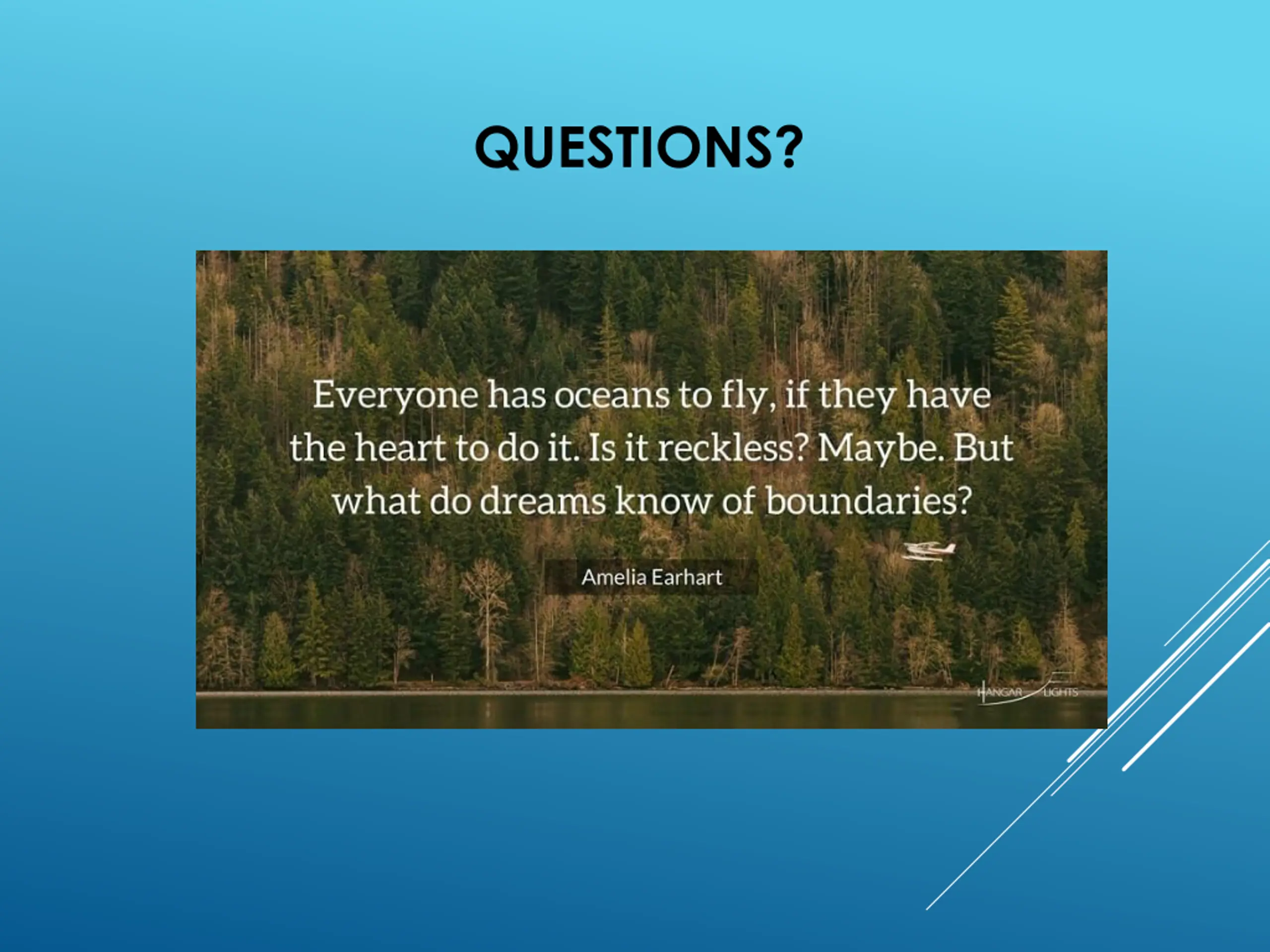 QUESTIONS?

Everyone has oceans to fly, if they have the heart to do it. Is it reckless? Maybe. But what do dreams know of boundaries?

Amelia Earhart

HANGAR LIGHTS